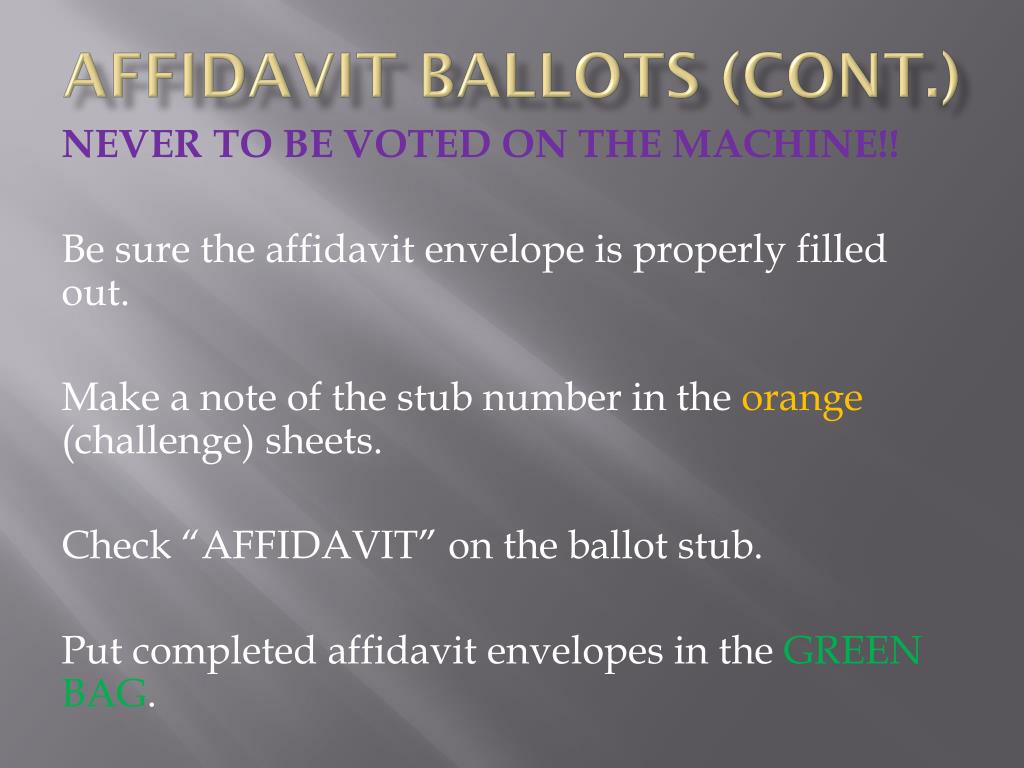 AFFIDAVIT BALLOTS (CONT.)

NEVER TO BE VOTED ON THE MACHINE!!

Be sure the affidavit envelope is properly filled out.

Make a note of the stub number in the orange (challenge) sheets.

Check “AFFIDAVIT” on the ballot stub.

Put completed affidavit envelopes in the GREEN BAG.